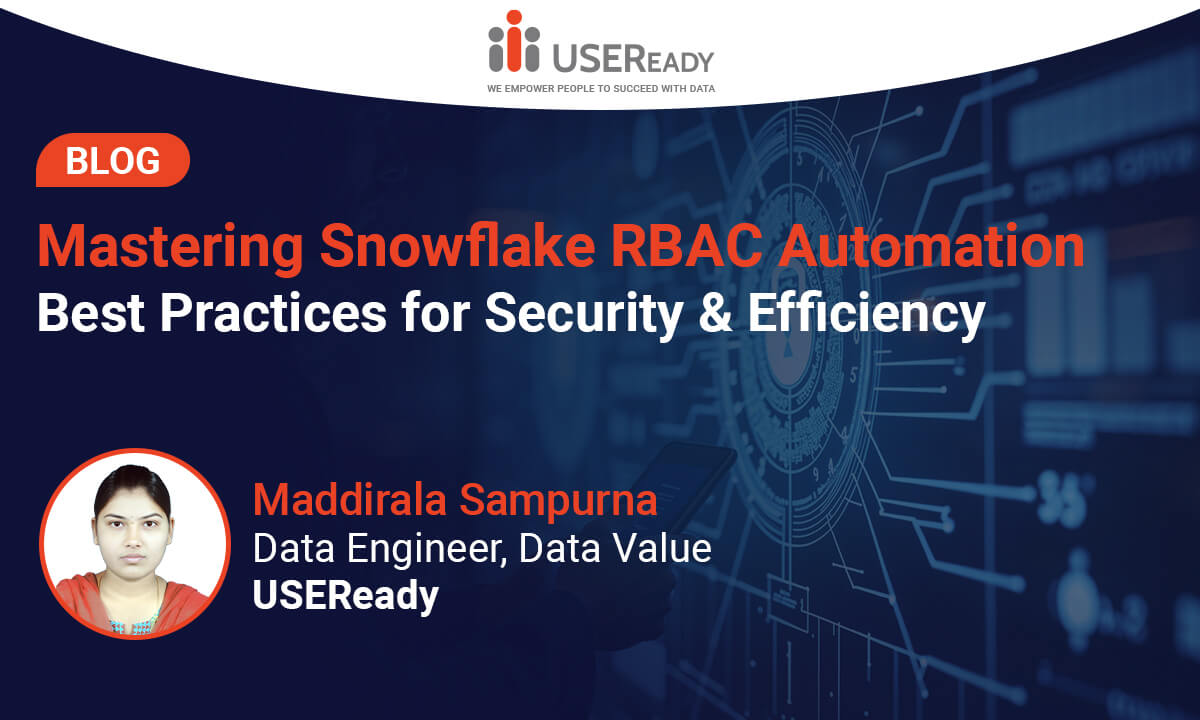 USEReady
WE EMPOWER PEOPLE TO SUCCEED WITH DATA

BLOG

Mastering Snowflake RBAC Automation
Best Practices for Security & Efficiency

Maddirala Sampurna
Data Engineer, Data Value
USEReady